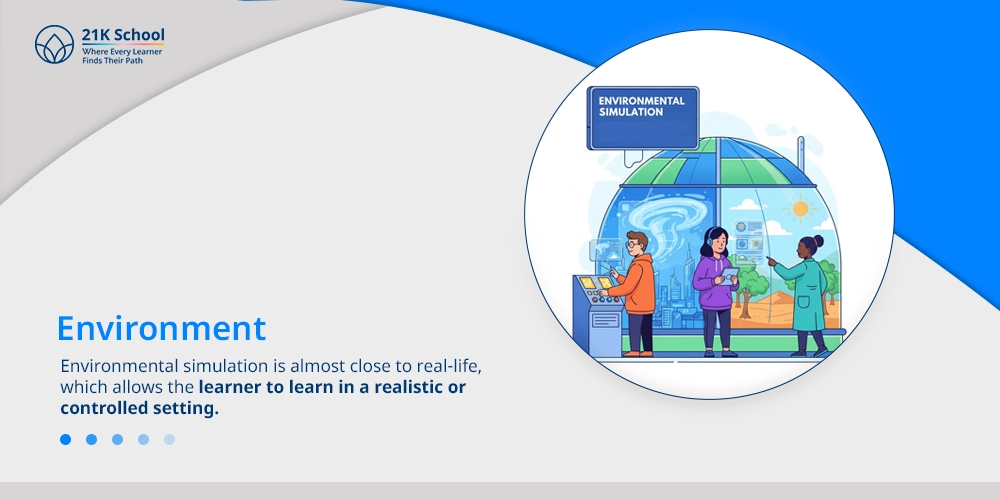 21K School
Where Every Learner
Finds Their Path

ENVIRONMENTAL
SIMULATION

Environment

Environmental simulation is almost close to real-life, which allows the learner to learn in a realistic or controlled setting.